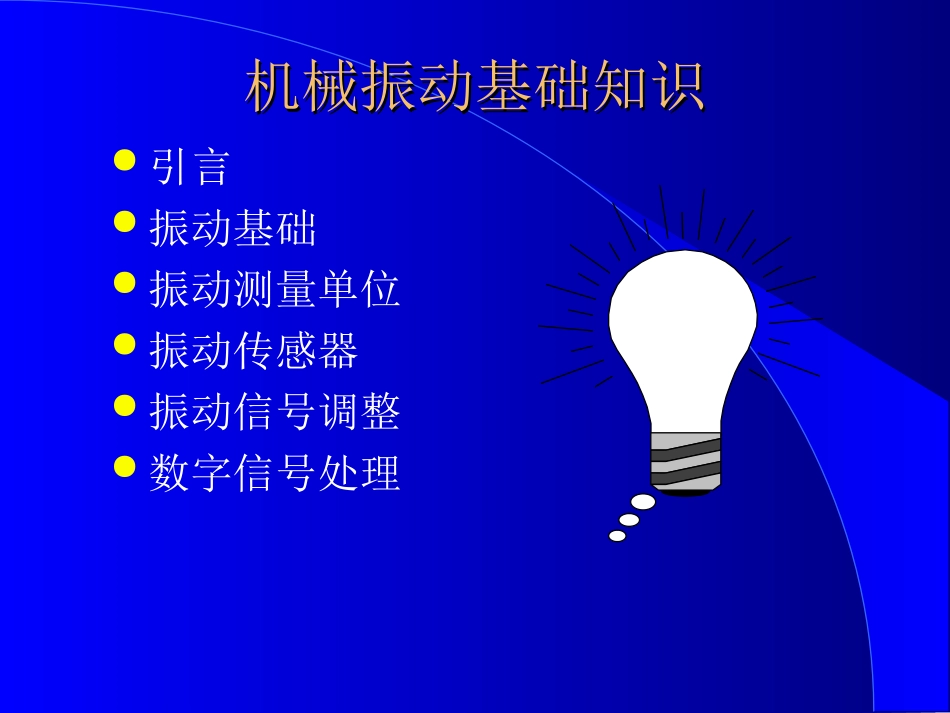 机械振动基础知识

- 引言
- 振动基础
- 振动测量单位
- 振动传感器
- 振动信号调整
- 数字信号处理